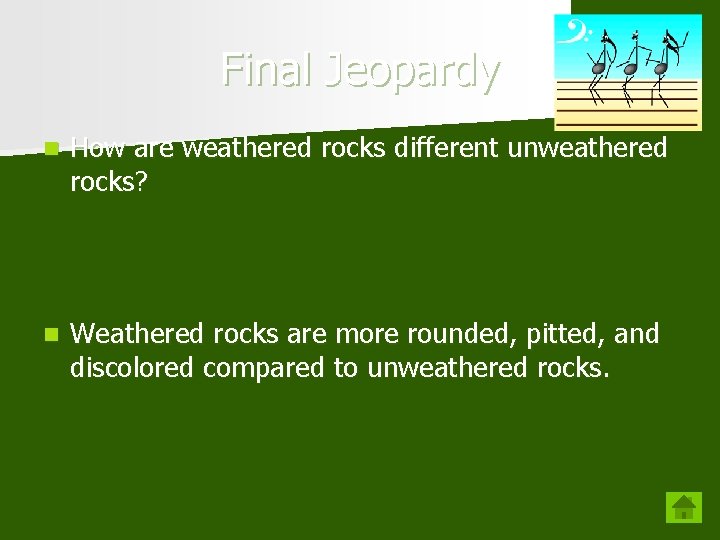 Final Jeopardy

How are weathered rocks different unweathered rocks?

Weathered rocks are more rounded, pitted, and discolored compared to unweathered rocks.